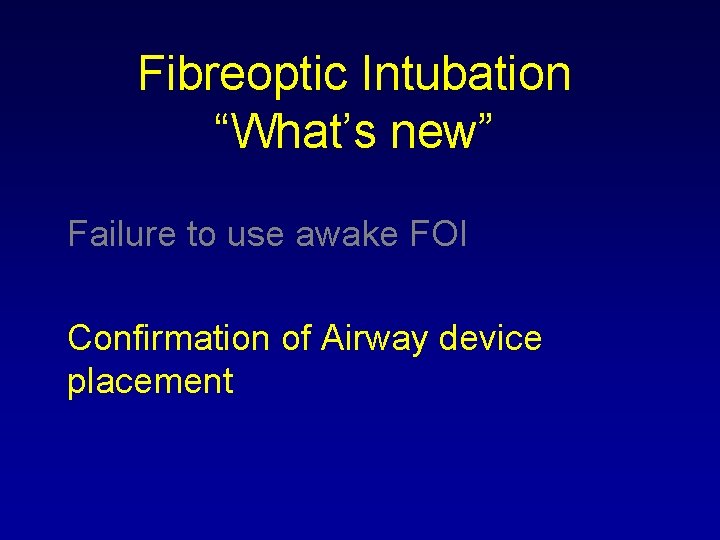 Fibreoptic Intubation
“What’s new”

Failure to use awake FOI

Confirmation of Airway device placement